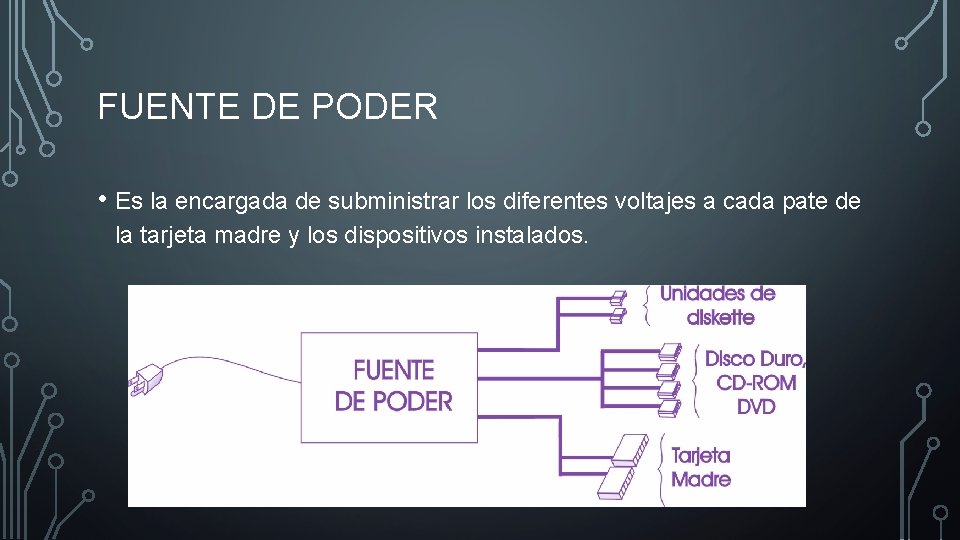 FUENTE DE PODER

• Es la encargada de subministrar los diferentes voltajes a cada pate de la tarjeta madre y los dispositivos instalados.

FUENTE DE PODER

Unidades de diskette

Disco Duro, CD-ROM DVD

Tarjeta Madre